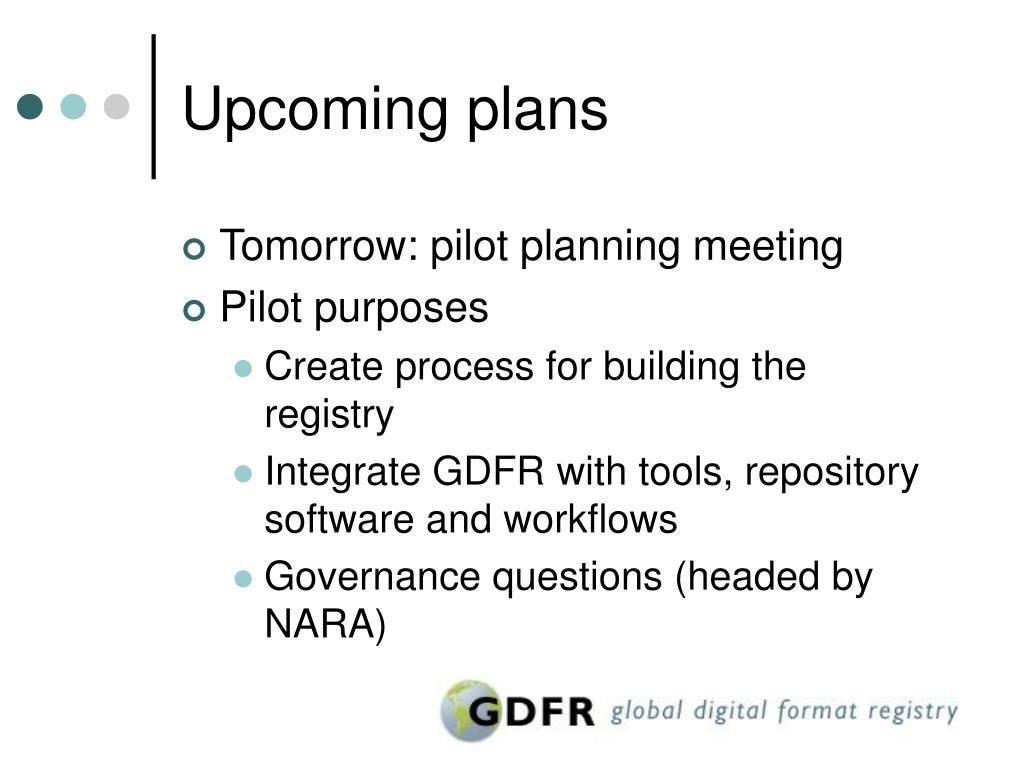 Upcoming plans

Tomorrow: pilot planning meeting

Pilot purposes

Create process for building the registry

Integrate GDFR with tools, repository software and workflows

Governance questions (headed by NARA)

GDFR global digital format registry